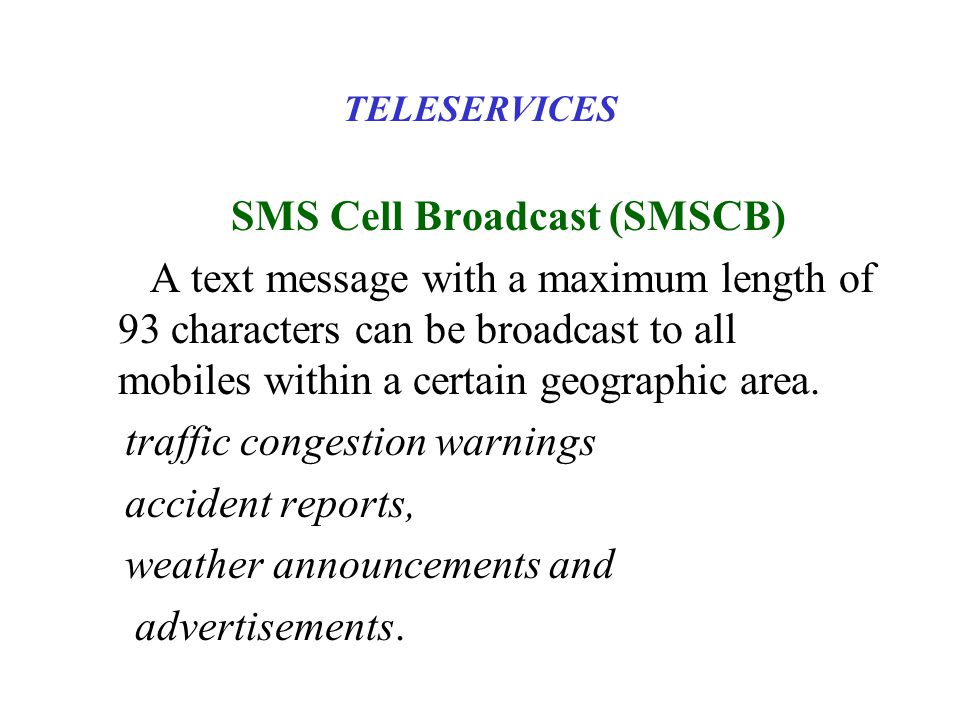 TELESERVICES

SMS Cell Broadcast (SMSCB)

A text message with a maximum length of 93 characters can be broadcast to all mobiles within a certain geographic area.

traffic congestion warnings

accident reports,

weather announcements and

advertisements.